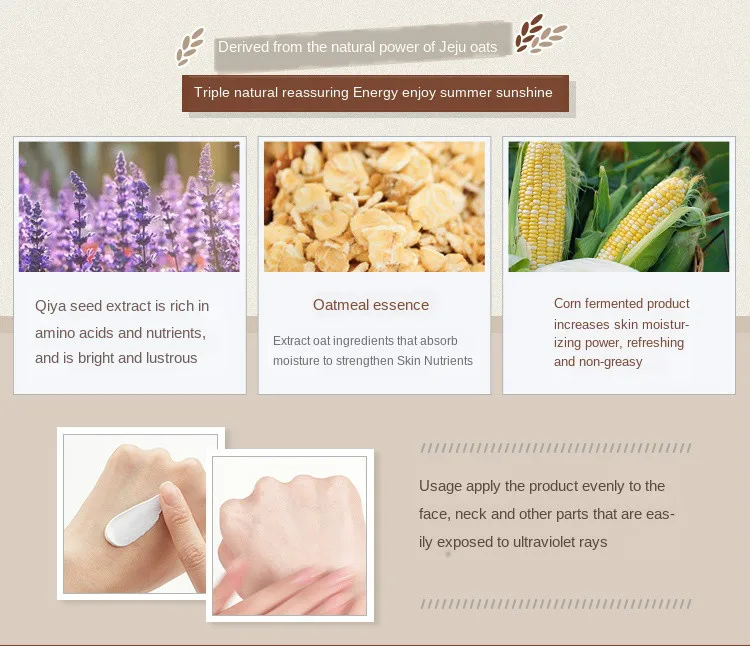 Derived from the natural power of Jeju oats

Triple natural reassuring Energy enjoy summer sunshine

Qiya seed extract is rich in amino acids and nutrients, and is bright and lustrous

Oatmeal essence

Extract oat ingredients that absorb moisture to strengthen Skin Nutrients

Corn fermented product increases skin moisturizing power, refreshing and non-greasy

Usage apply the product evenly to the face, neck and other parts that are easily exposed to ultraviolet rays